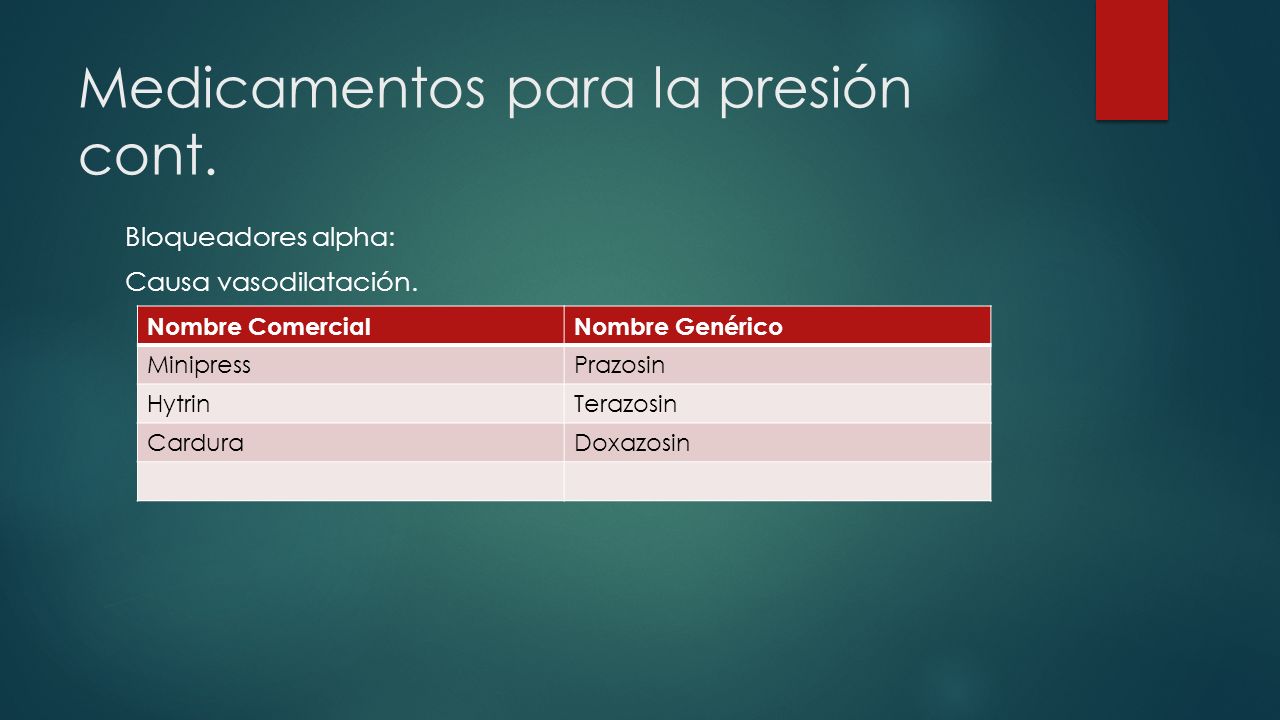 Medicamentos para la presión cont.

Bloqueadores alpha:

Causa vasodilatación.

| Nombre Comercial | Nombre Genérico |
|---|---|
| Minipress | Prazosin |
| Hytrin | Terazosin |
| Cardura | Doxazosin |
| | |